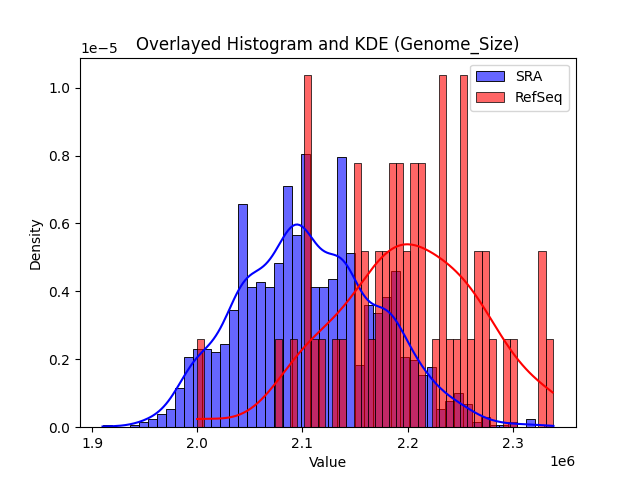 Overlayed Histogram and KDE (Genome_Size)

1e−5

SRA
RefSeq

Density

1.0
0.8
0.6
0.4
0.2
0.0

1.9
2.0
2.1
2.2
2.3

Value

1e6